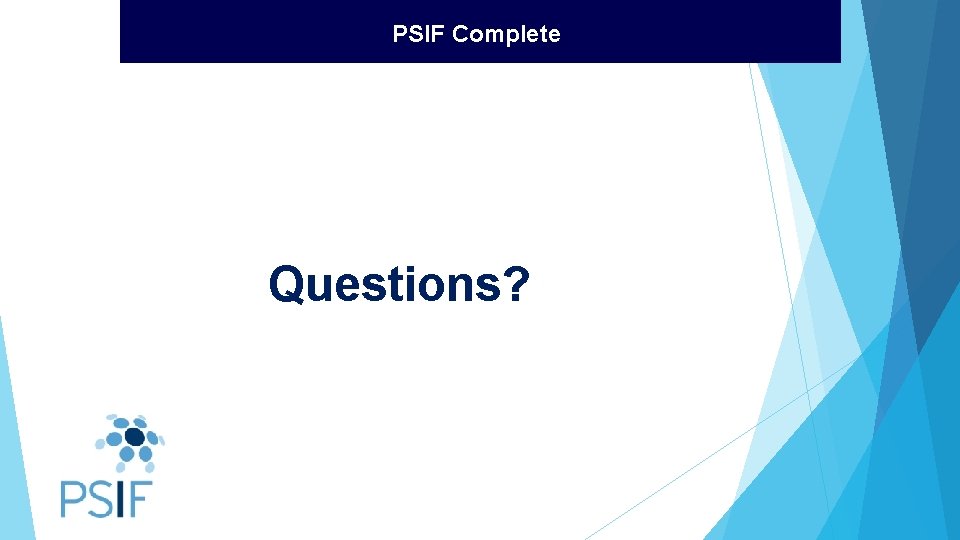 PSIF Complete

Questions?

PSIF